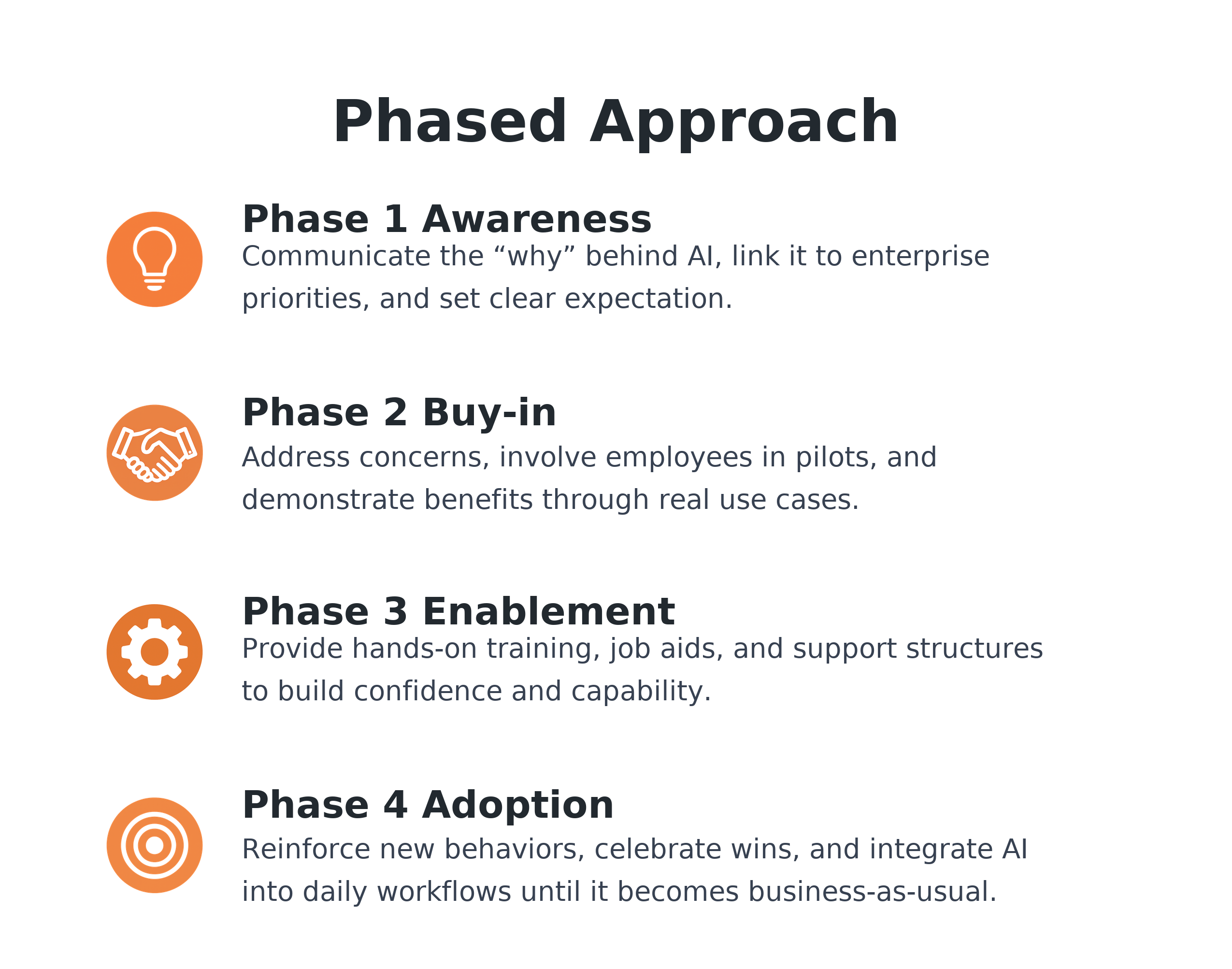 Phased Approach

Phase 1 Awareness
Communicate the “why” behind AI, link it to enterprise priorities, and set clear expectation.

Phase 2 Buy-in
Address concerns, involve employees in pilots, and demonstrate benefits through real use cases.

Phase 3 Enablement
Provide hands-on training, job aids, and support structures to build confidence and capability.

Phase 4 Adoption
Reinforce new behaviors, celebrate wins, and integrate AI into daily workflows until it becomes business-as-usual.